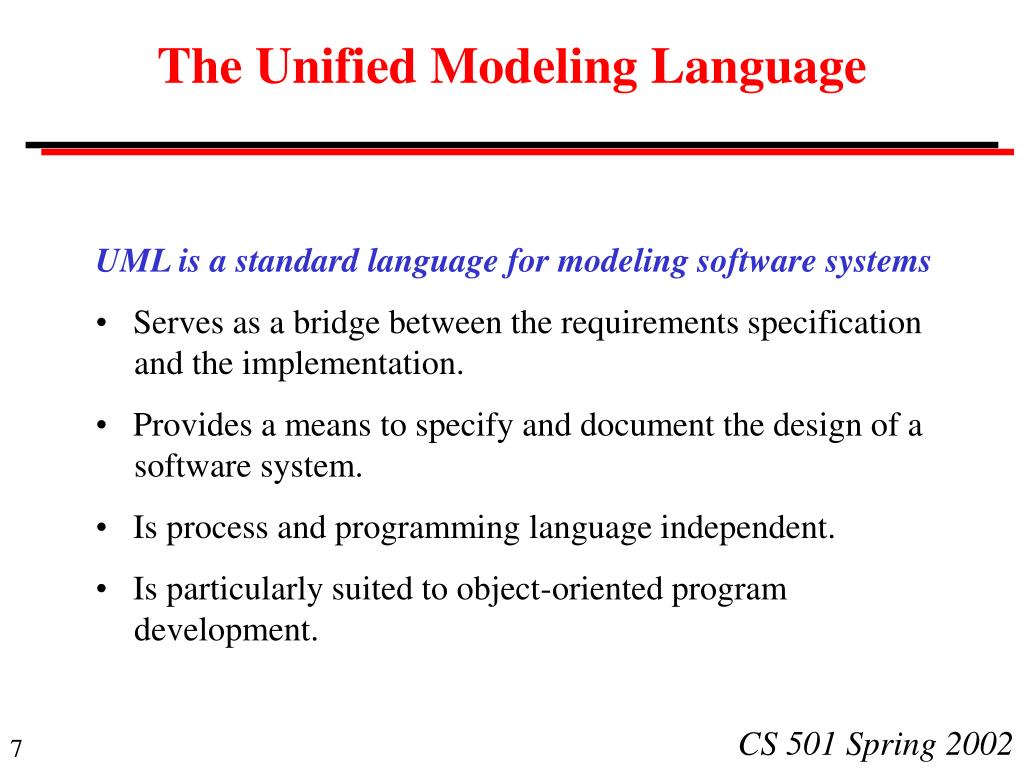 The Unified Modeling Language

UML is a standard language for modeling software systems

• Serves as a bridge between the requirements specification and the implementation.

• Provides a means to specify and document the design of a software system.

• Is process and programming language independent.

• Is particularly suited to object-oriented program development.

7

CS 501 Spring 2002